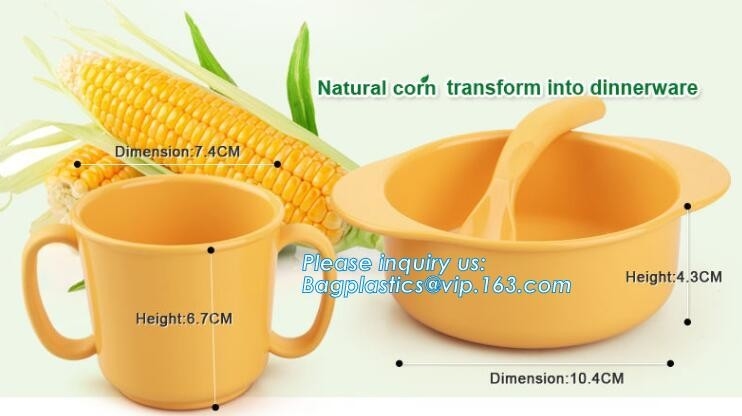 Natural corn transform into dinnerware

Dimension:7.4CM

Please inquiry us:
Bagplastics@vip.163.com

Height:4.3CM

Height:6.7CM

Dimension:10.4CM